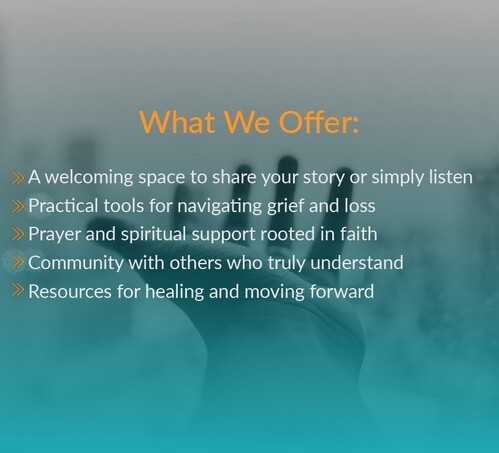 What We Offer:

» A welcoming space to share your story or simply listen
» Practical tools for navigating grief and loss
» Prayer and spiritual support rooted in faith
» Community with others who truly understand
» Resources for healing and moving forward